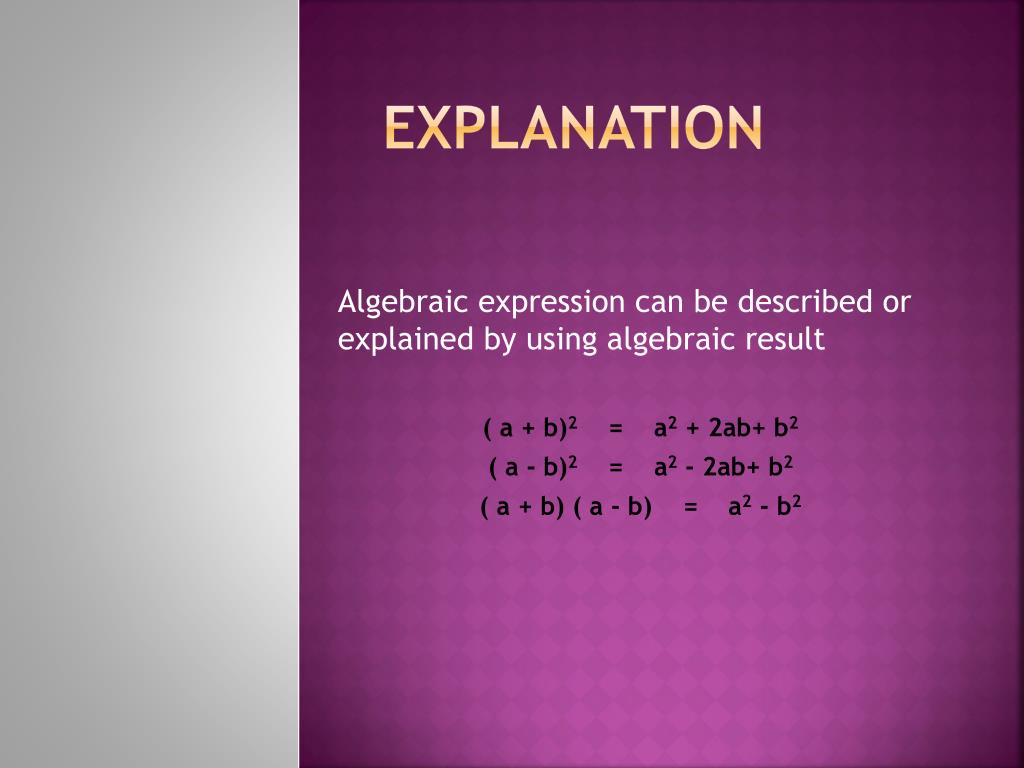 EXPLANATION

Algebraic expression can be described or explained by using algebraic result

$( a + b)^2 = a^2 + 2ab+ b^2$

$( a - b)^2 = a^2 - 2ab+ b^2$

$( a + b) ( a - b) = a^2 - b^2$